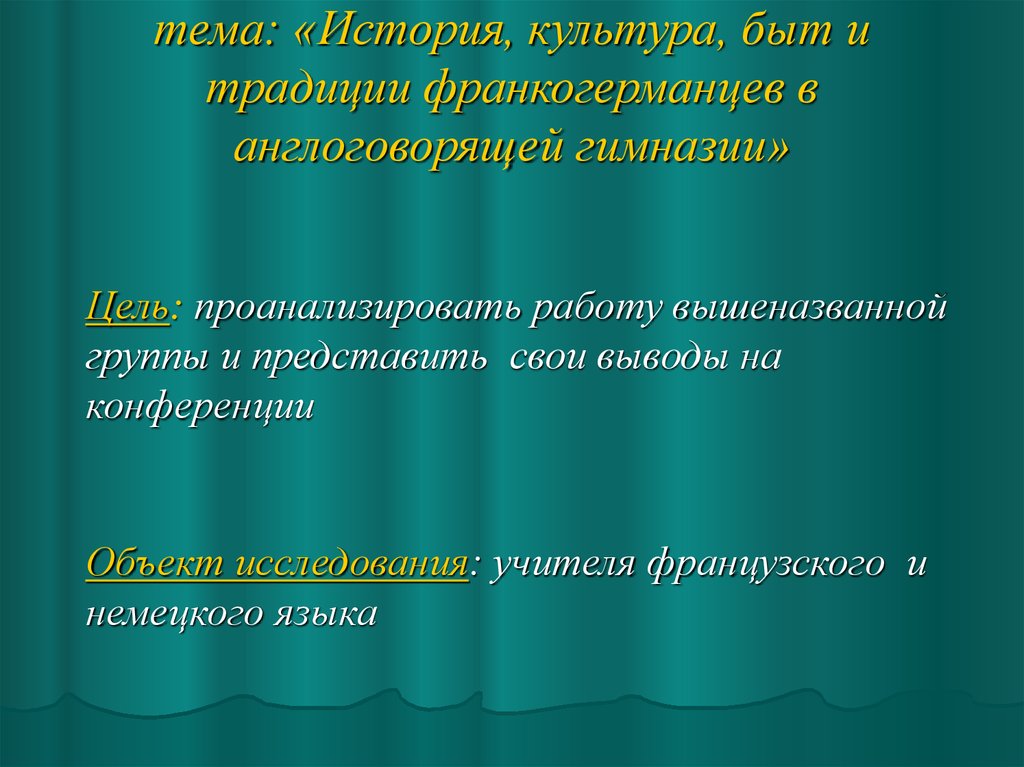 тема: «История, культура, быт и традиции франкогерманцев в англоговорящей гимназии»

Цель: проанализировать работу вышеназванной группы и представить свои выводы на конференции

Объект исследования: учителя французского и немецкого языка